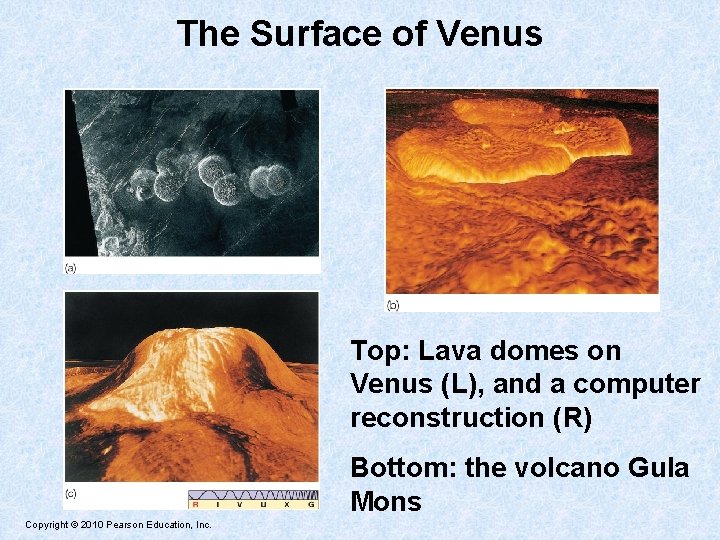 The Surface of Venus

(a)

(b)

(c)

R I V U X G

Top: Lava domes on Venus (L), and a computer reconstruction (R)

Bottom: the volcano Gula Mons

Copyright © 2010 Pearson Education, Inc.